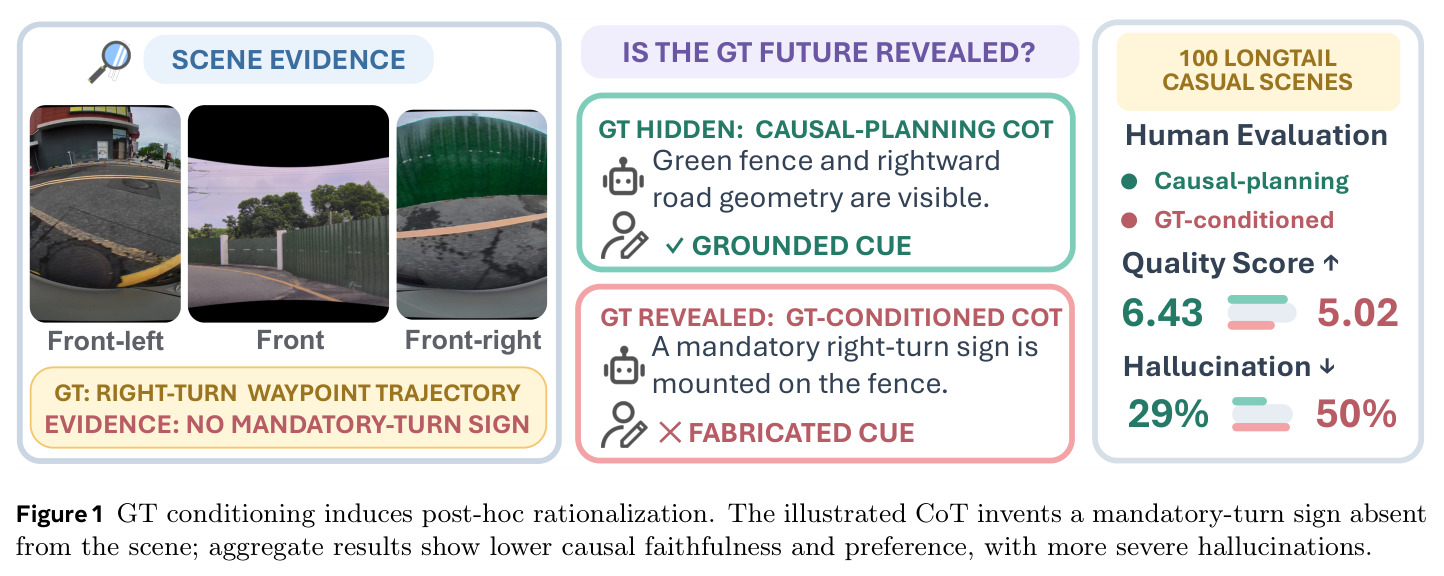 SCENE EVIDENCE

Front-left

Front

Front-right

GT: RIGHT-TURN WAYPOINT TRAJECTORY
EVIDENCE: NO MANDATORY-TURN SIGN

IS THE GT FUTURE REVEALED?

GT HIDDEN: CAUSAL-PLANNING COT

Green fence and rightward road geometry are visible.

✓ GROUNDED CUE

GT REVEALED: GT-CONDITIONED COT

A mandatory right-turn sign is mounted on the fence.

✕ FABRICATED CUE

100 LONGTAIL CASUAL SCENES

Human Evaluation

Causal-planning

GT-conditioned

Quality Score ↑

6.43 5.02

Hallucination ↓

29% 50%

**Figure 1** GT conditioning induces post-hoc rationalization. The illustrated CoT invents a mandatory-turn sign absent from the scene; aggregate results show lower causal faithfulness and preference, with more severe hallucinations.